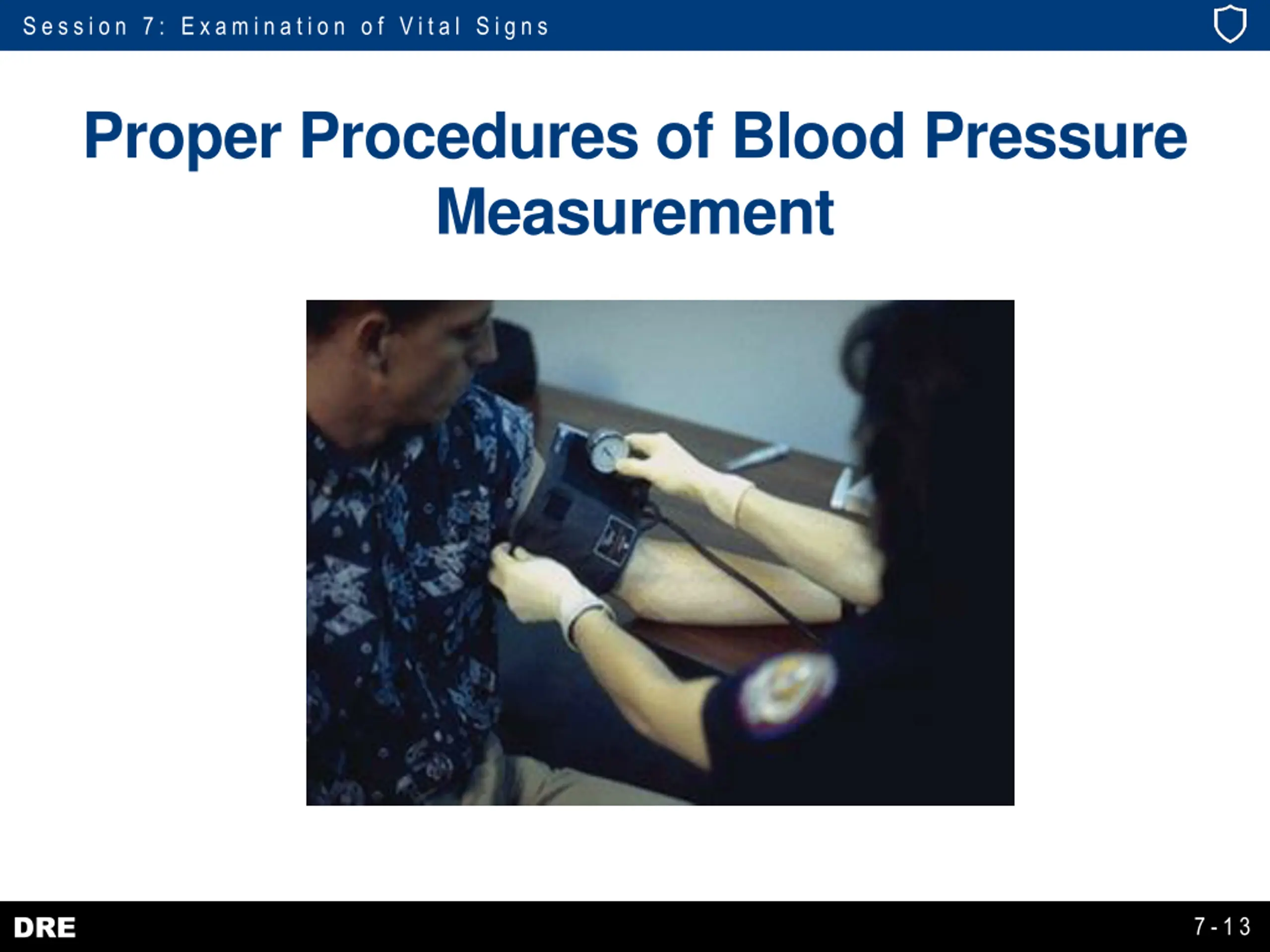 Session 7: Examination of Vital Signs

Proper Procedures of Blood Pressure Measurement

DRE

7-13